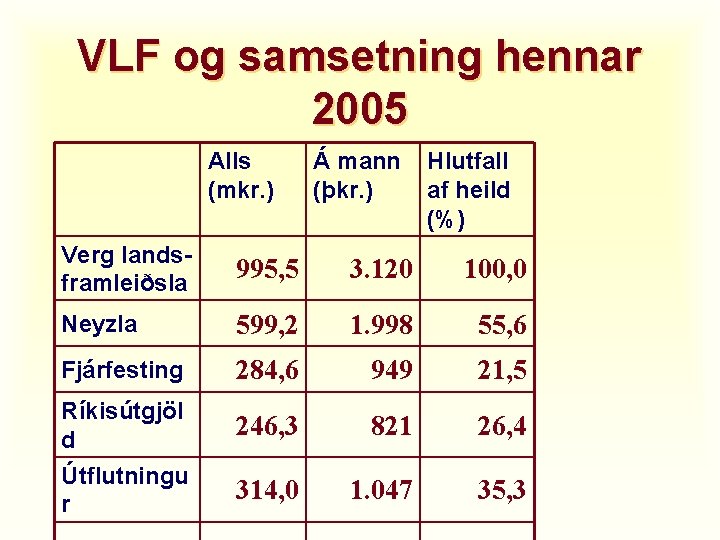 VLF og samsetning hennar 2005

| | Alls (mkr.) | Á mann (þkr.) | Hlutfall af heild (%) |
|---|---|---|---|
| Verg landsframleiðsla | 995,5 | 3.120 | 100,0 |
| Neyzla | 599,2 | 1.998 | 55,6 |
| Fjárfesting | 284,6 | 949 | 21,5 |
| Ríkisútgjöld | 246,3 | 821 | 26,4 |
| Útflutningur | 314,0 | 1.047 | 35,3 |